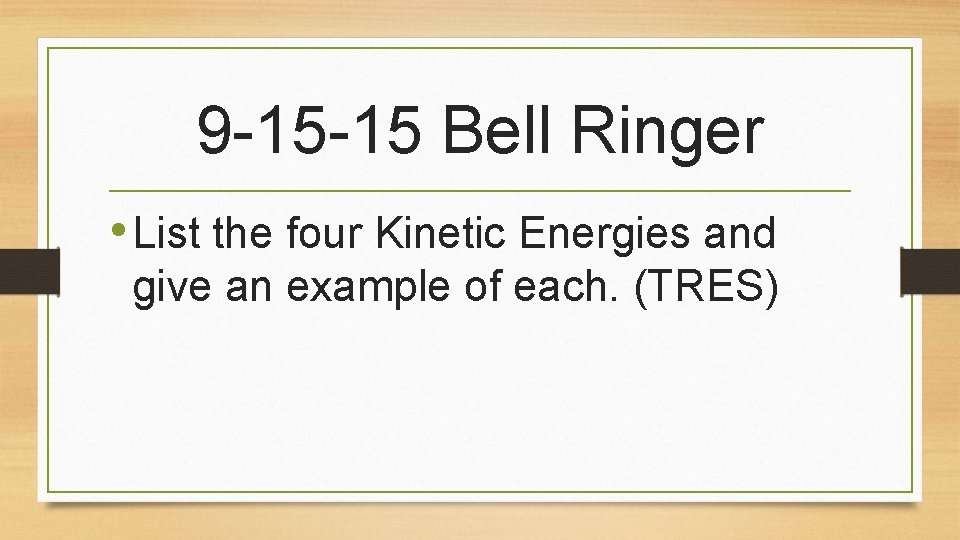 9-15-15 Bell Ringer

• List the four Kinetic Energies and give an example of each. (TRES)